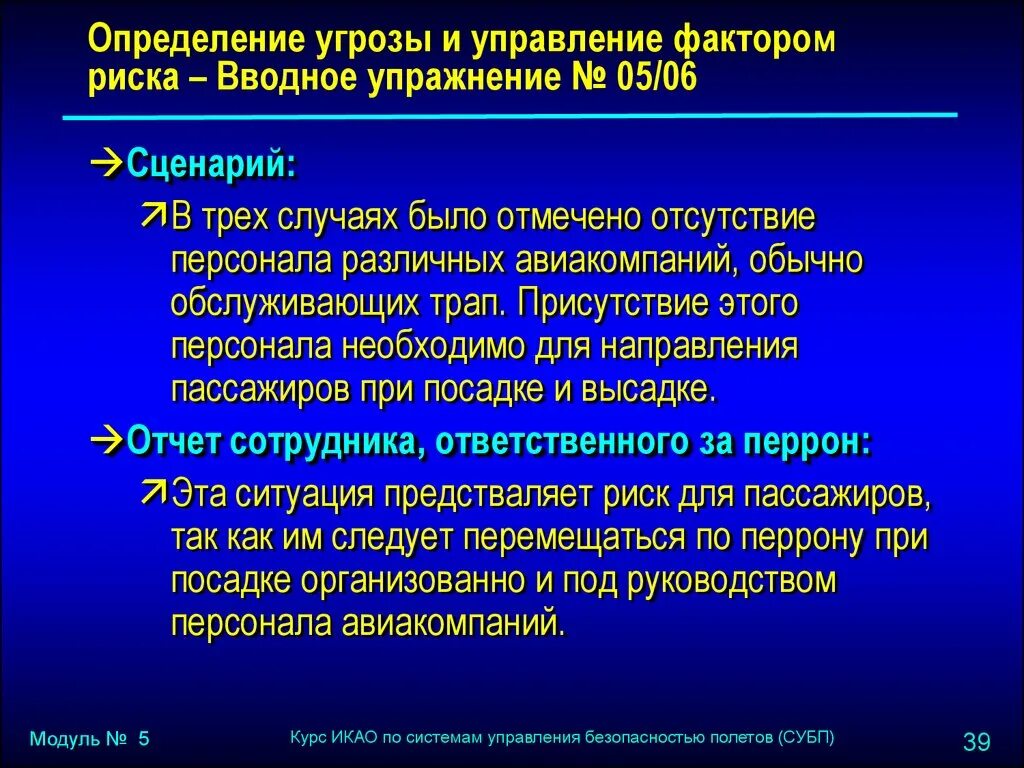 Определение угрозы и управление фактором риска – Вводное упражнение № 05/06

→Сценарий:

↗В трех случаях было отмечено отсутствие персонала различных авиакомпаний, обычно обслуживающих трап. Присутствие этого персонала необходимо для направления пассажиров при посадке и высадке.

→Отчет сотрудника, ответственного за перрон:

↗Эта ситуация предстваляет риск для пассажиров, так как им следует перемещаться по перрону при посадке организованно и под руководством персонала авиакомпаний.

Модуль № 5

Курс ИКАО по системам управления безопасностью полетов (СУБП)

39